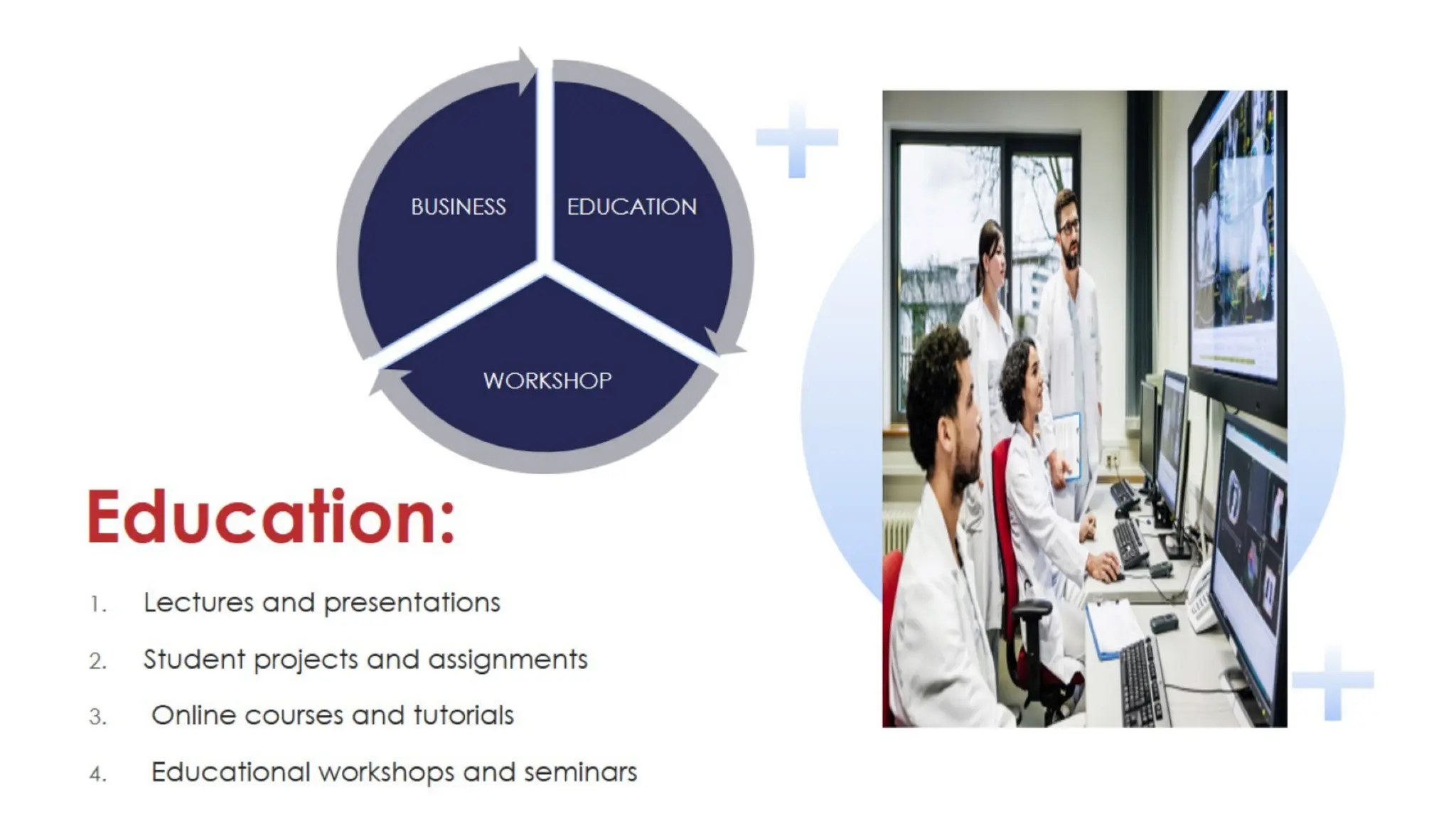 BUSINESS

EDUCATION

WORKSHOP

Education:

1. Lectures and presentations
2. Student projects and assignments
3. Online courses and tutorials
4. Educational workshops and seminars